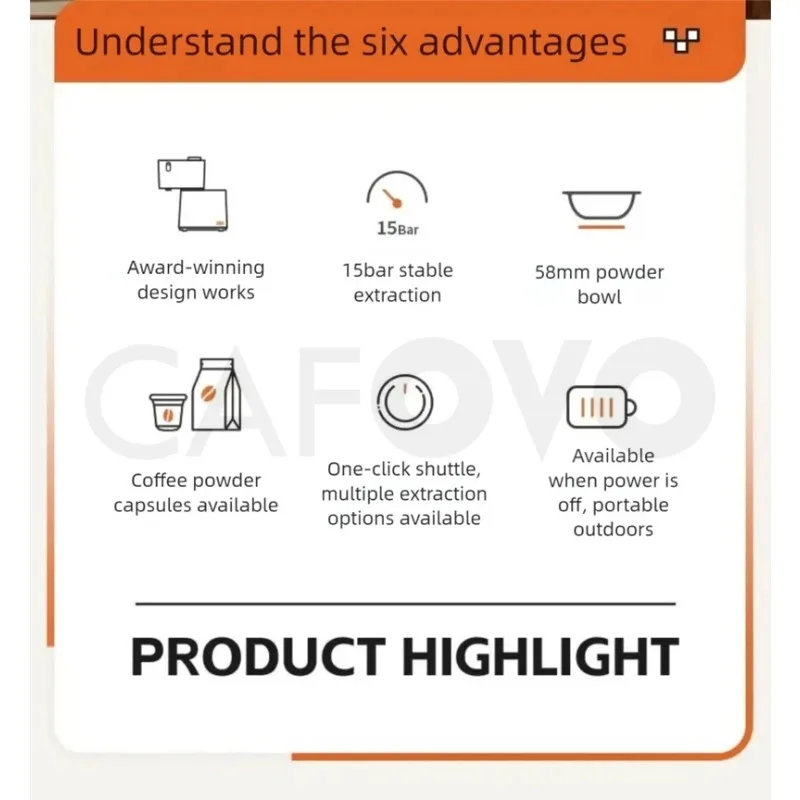 Understand the six advantages

15Bar

Award-winning design works

15bar stable extraction

58mm powder bowl

Coffee powder capsules available

One-click shuttle, multiple extraction options available

Available when power is off, portable outdoors

PRODUCT HIGHLIGHT

CAFOVO